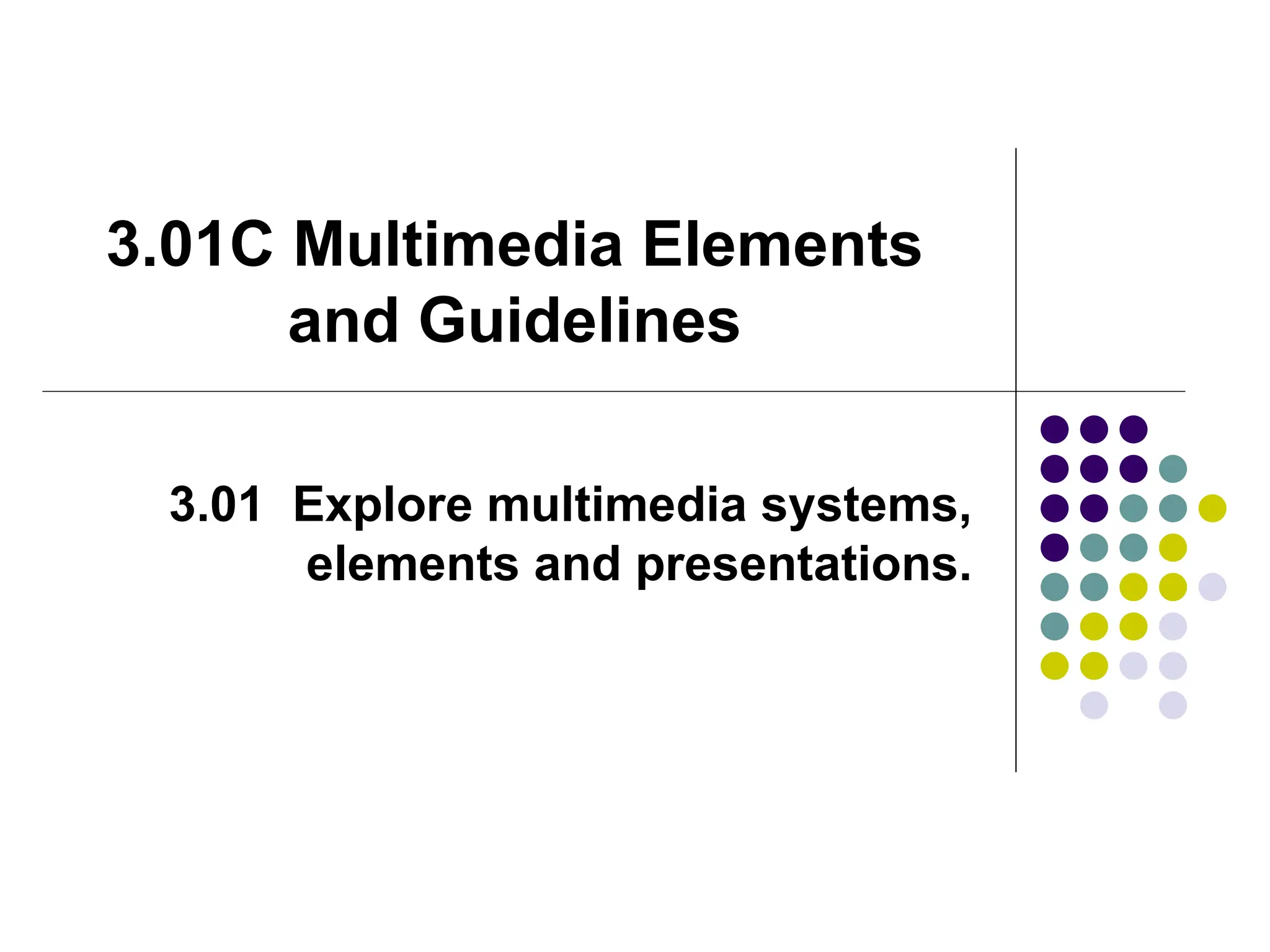 3.01C Multimedia Elements and Guidelines

3.01 Explore multimedia systems, elements and presentations.